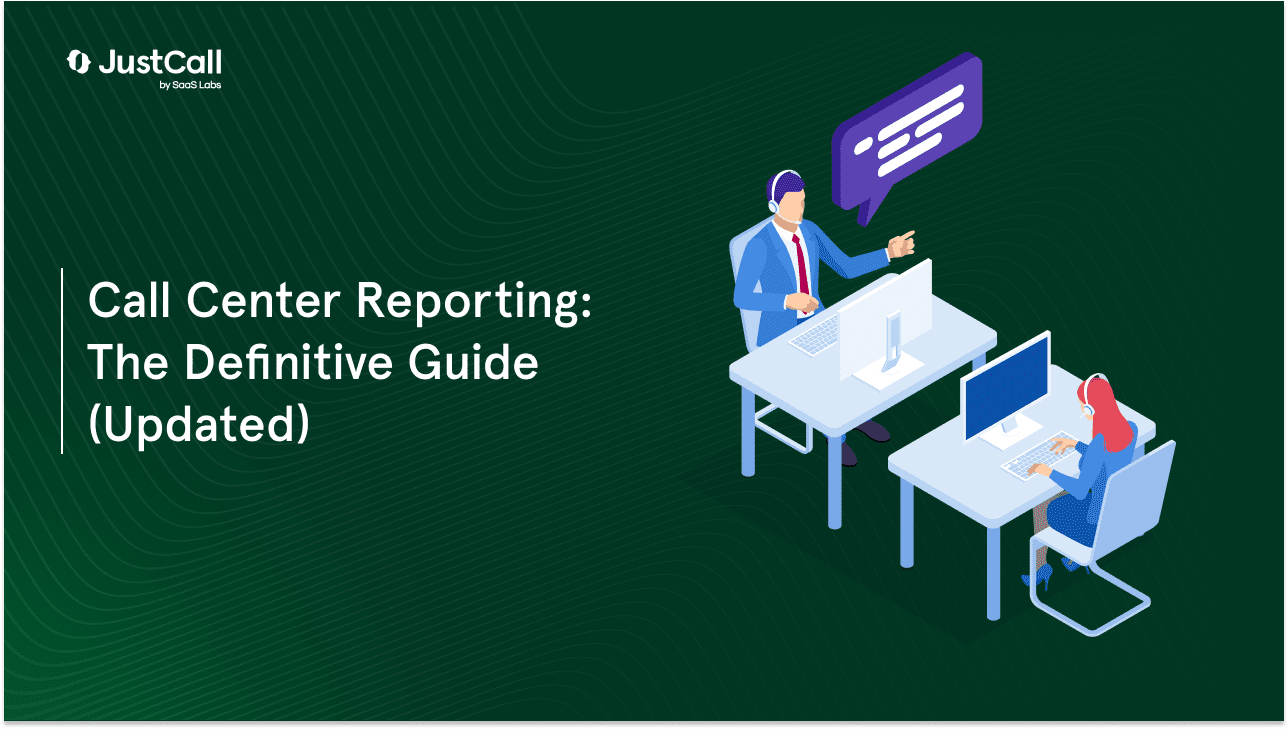 JustCall
by SaaS Labs

Call Center Reporting: The Definitive Guide (Updated)